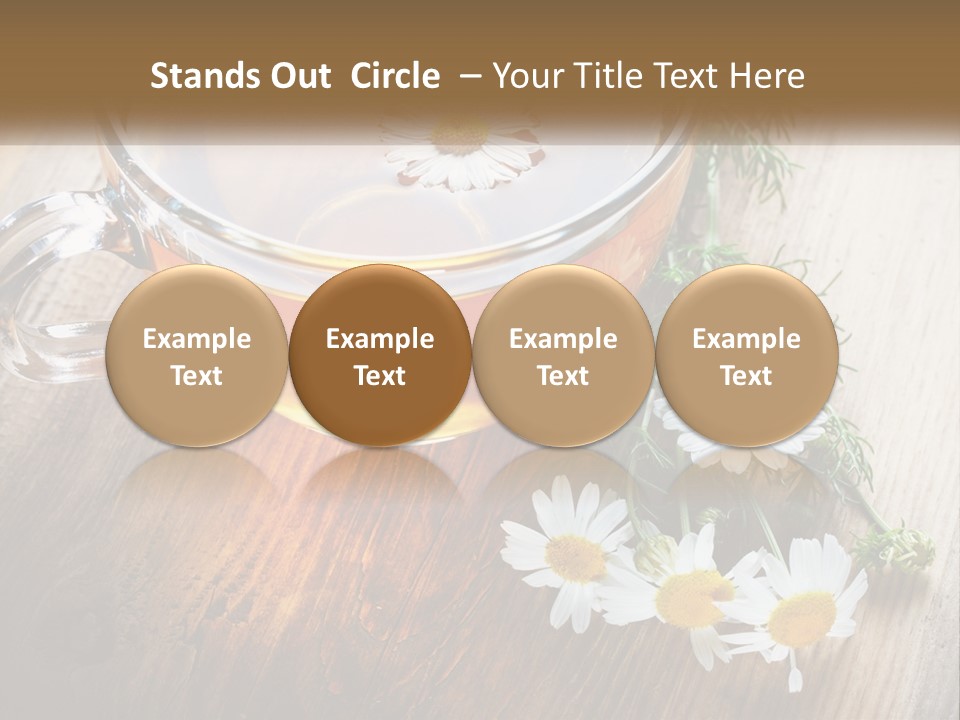 Stands Out Circle – Your Title Text Here

Example Text

Example Text

Example Text

Example Text